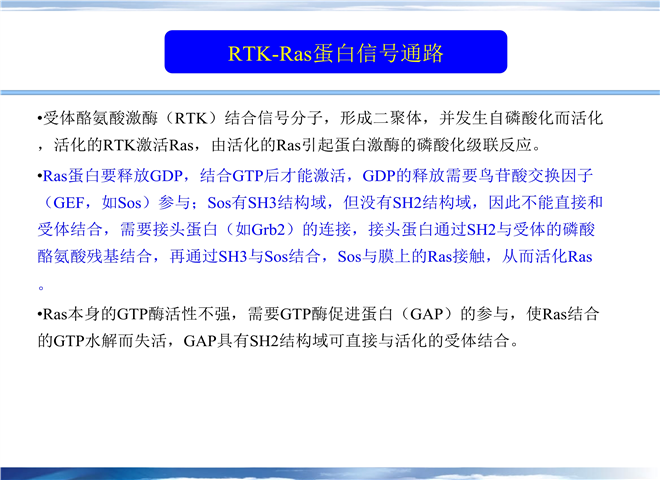 RTK-Ras蛋白信号通路

•受体酪氨酸激酶（RTK）结合信号分子，形成二聚体，并发生自磷酸化而活化，活化的RTK激活Ras，由活化的Ras引起蛋白激酶的磷酸化级联反应。

•Ras蛋白要释放GDP，结合GTP后才能激活，GDP的释放需要鸟苷酸交换因子（GEF，如Sos）参与；Sos有SH3结构域，但没有SH2结构域，因此不能直接和受体结合，需要接头蛋白（如Grb2）的连接，接头蛋白通过SH2与受体的磷酸酪氨酸残基结合，再通过SH3与Sos结合，Sos与膜上的Ras接触，从而活化Ras。

•Ras本身的GTP酶活性不强，需要GTP酶促进蛋白（GAP）的参与，使Ras结合的GTP水解而失活，GAP具有SH2结构域可直接与活化的受体结合。